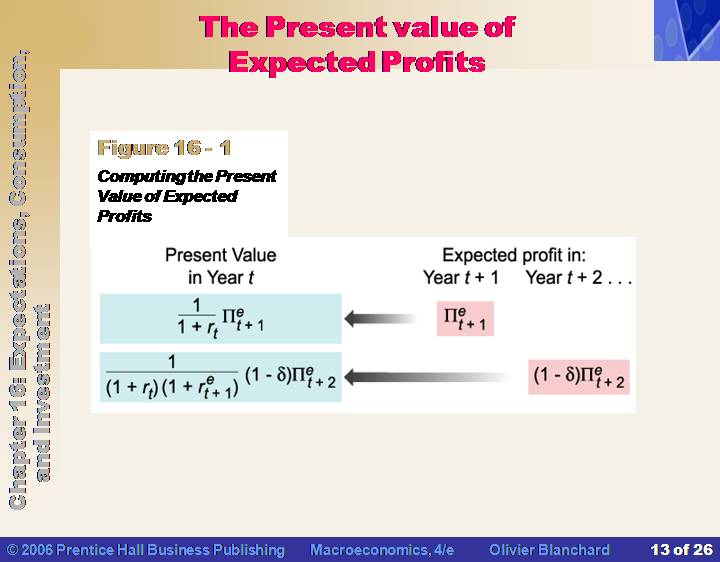 The Present value of Expected Profits

Chapter 16: Expectations, Consumption, and Investment

Figure 16 - 1

Computing the Present Value of Expected Profits

Present Value in Year $t$

Expected profit in:
Year $t + 1$ Year $t + 2$ . . .

$\frac{1}{1 + r_t} \Pi^e_{t+1}$

$\Pi^e_{t+1}$

$\frac{1}{(1 + r_t)(1 + r^e_{t+1})} (1 - \delta)\Pi^e_{t+2}$

$(1 - \delta)\Pi^e_{t+2}$

© 2006 Prentice Hall Business Publishing Macroeconomics, 4/e Olivier Blanchard 13 of 26